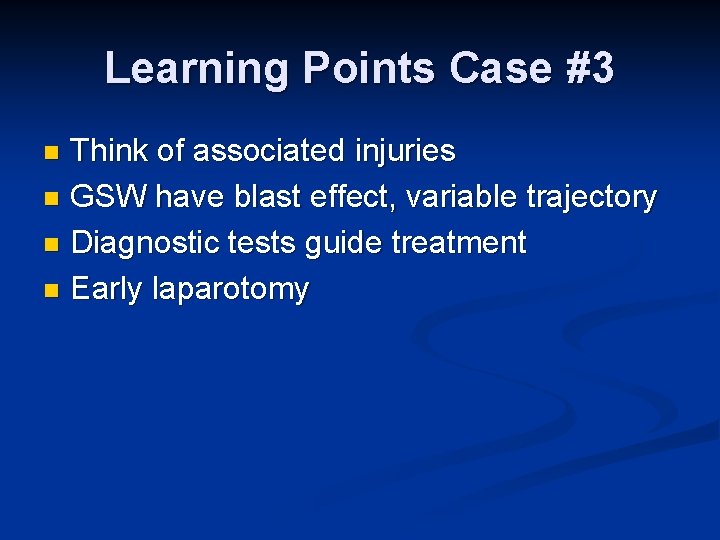 Learning Points Case #3

- Think of associated injuries
- GSW have blast effect, variable trajectory
- Diagnostic tests guide treatment
- Early laparotomy